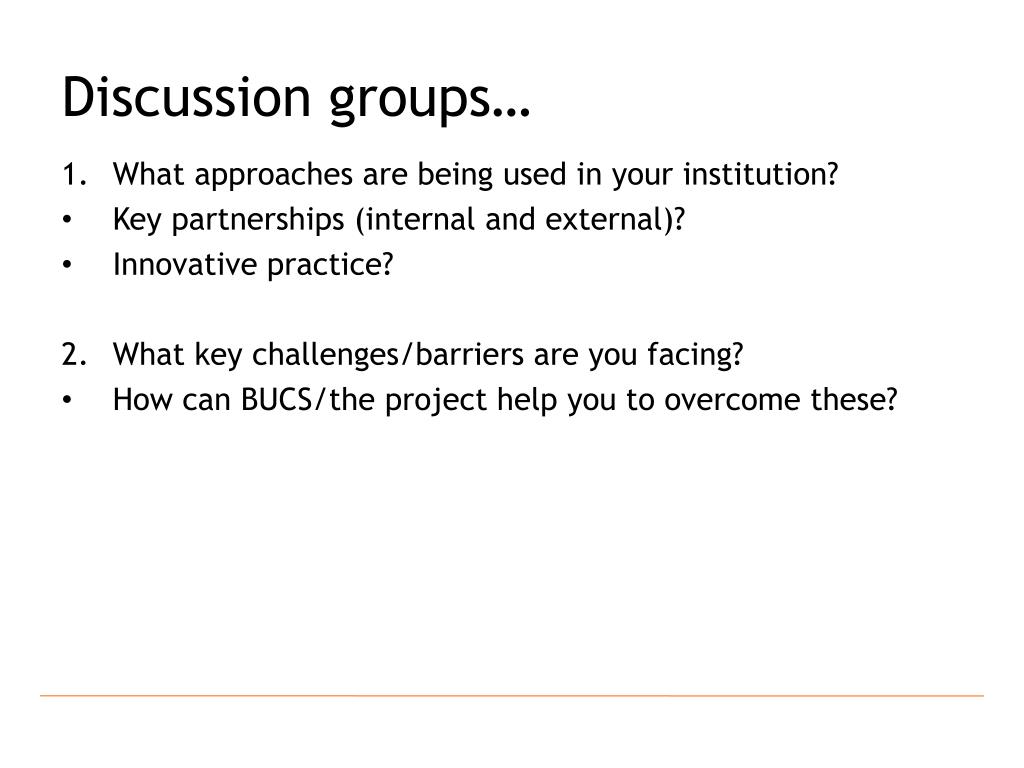 Discussion groups…

1. What approaches are being used in your institution?
• Key partnerships (internal and external)?
• Innovative practice?

2. What key challenges/barriers are you facing?
• How can BUCS/the project help you to overcome these?